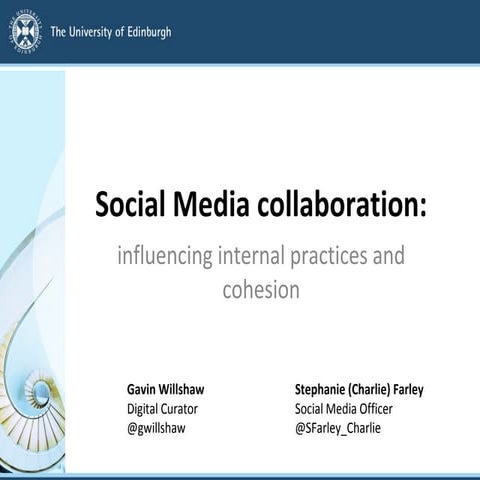 The University of Edinburgh

Social Media collaboration:

influencing internal practices and cohesion

Gavin Willshaw
Digital Curator
@gwillshaw

Stephanie (Charlie) Farley
Social Media Officer
@SFarley_Charlie